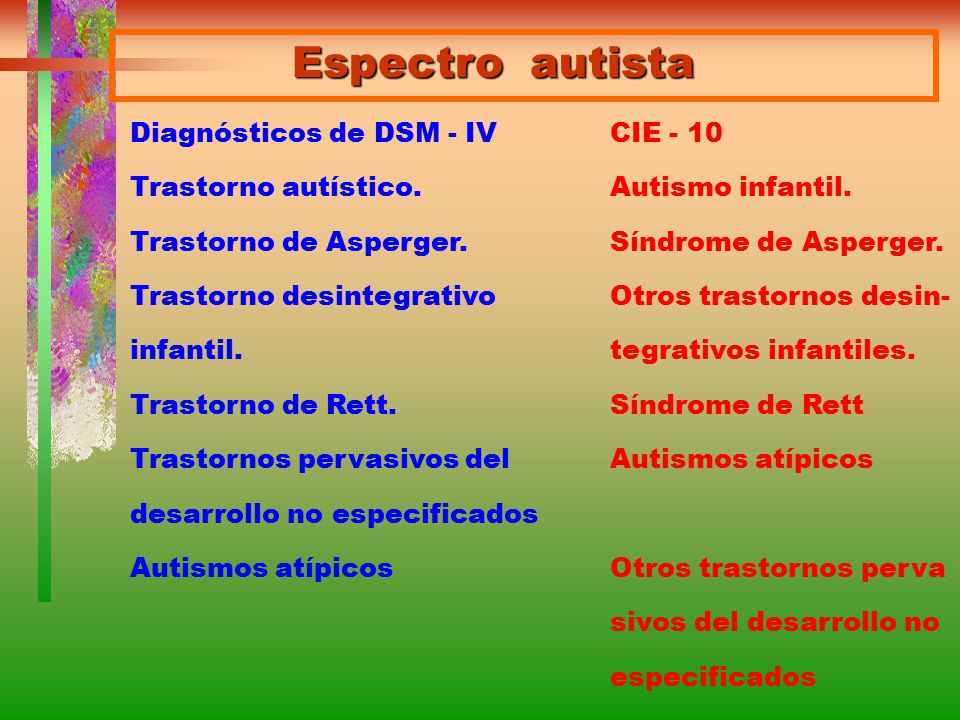 Espectro autista

Diagnósticos de DSM - IV

Trastorno autístico.

Trastorno de Asperger.

Trastorno desintegrativo infantil.

Trastorno de Rett.

Trastornos pervasivos del desarrollo no especificados

Autismos atípicos

CIE - 10

Autismo infantil.

Síndrome de Asperger.

Otros trastornos desintegrativos infantiles.

Síndrome de Rett

Autismos atípicos

Otros trastornos perva sivos del desarrollo no especificados